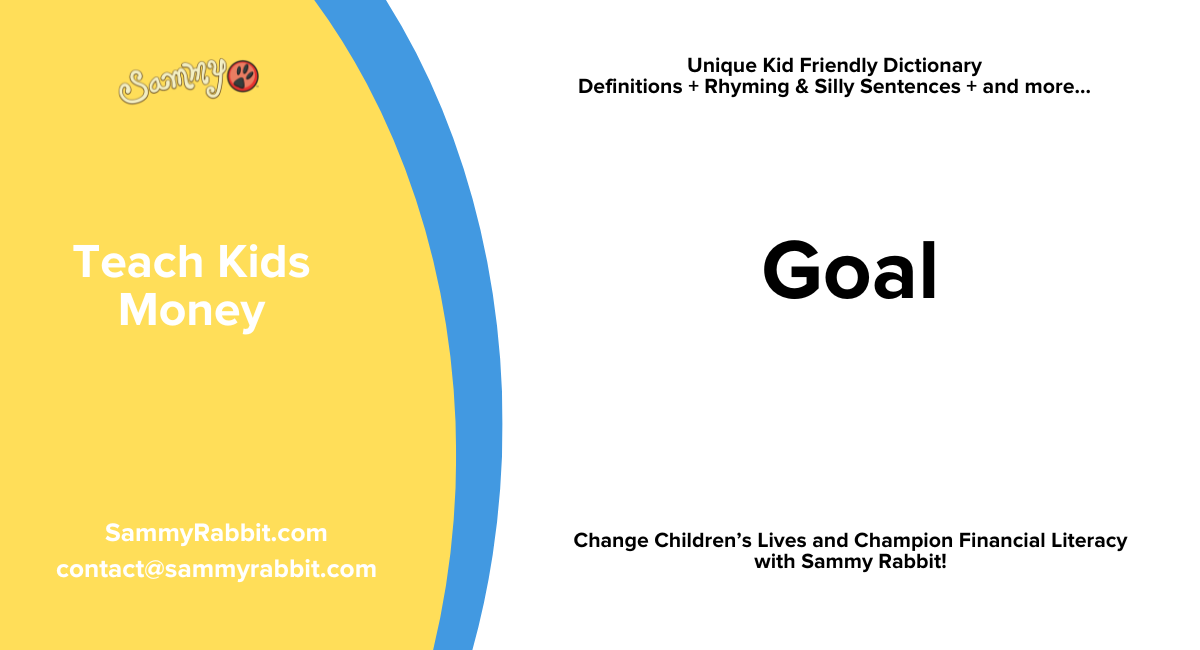 Sammy

Teach Kids Money

SammyRabbit.com
contact@sammyrabbit.com

Unique Kid Friendly Dictionary
Definitions + Rhyming & Silly Sentences + and more...

Goal

Change Children's Lives and Champion Financial Literacy with Sammy Rabbit!